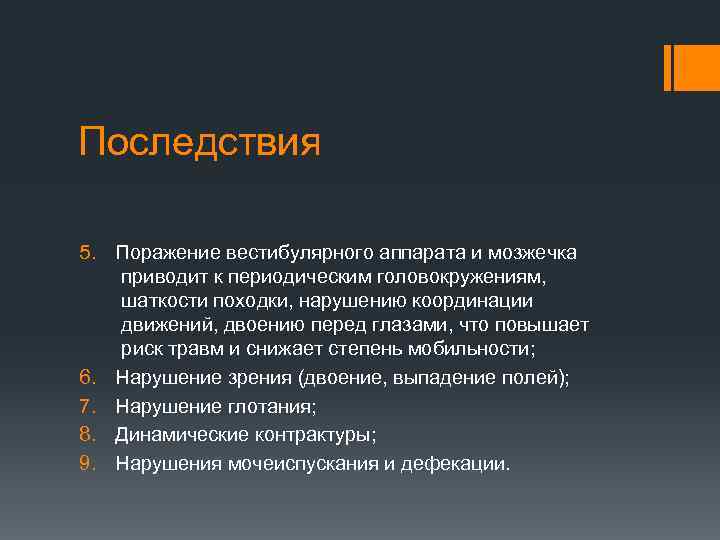 Последствия

5. Поражение вестибулярного аппарата и мозжечка приводит к периодическим головокружениям, шаткости походки, нарушению координации движений, двоению перед глазами, что повышает риск травм и снижает степень мобильности;
6. Нарушение зрения (двоение, выпадение полей);
7. Нарушение глотания;
8. Динамические контрактуры;
9. Нарушения мочеиспускания и дефекации.